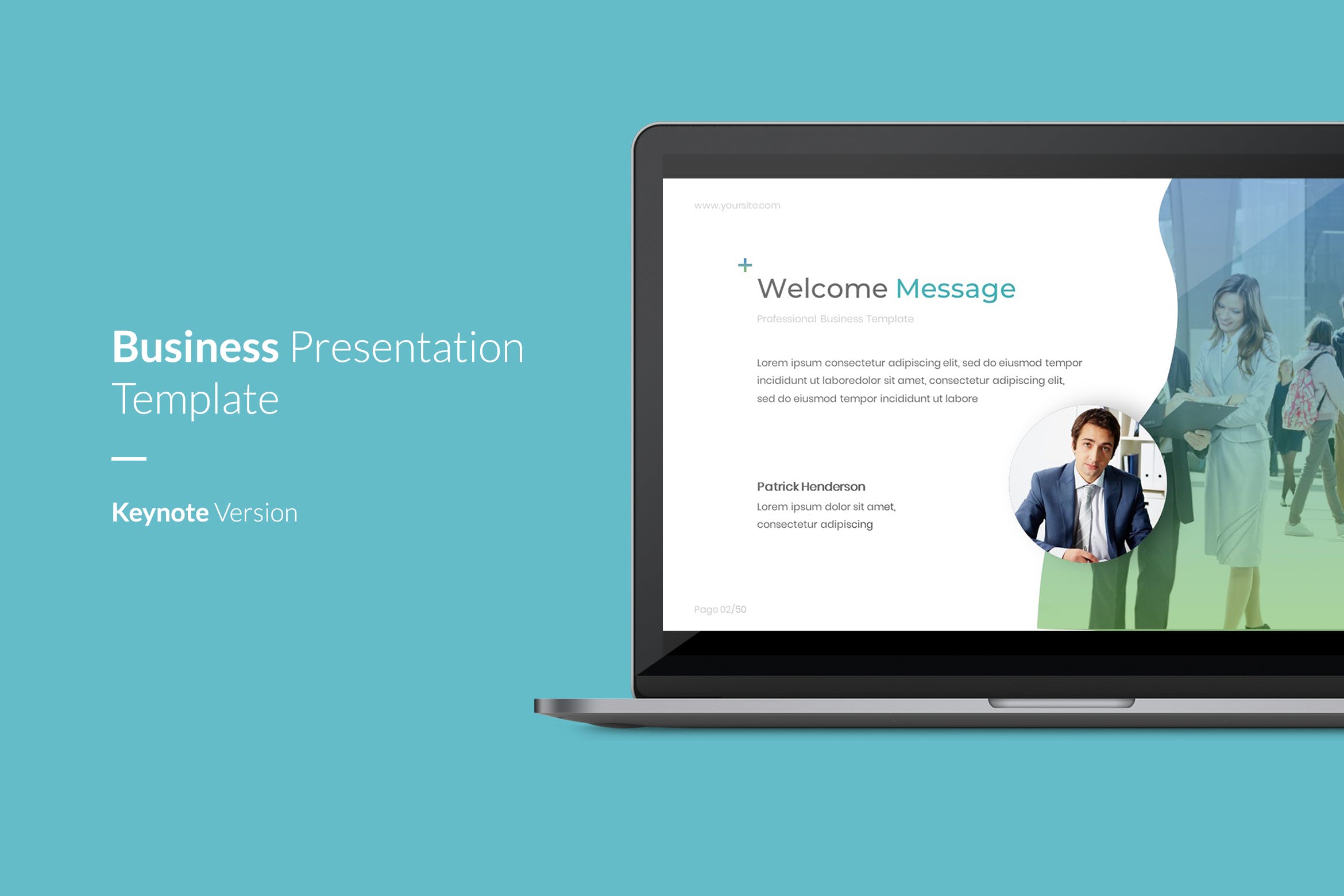 Business Presentation Template

Keynote Version

www.yoursite.com

+

Welcome Message

Professional Business Template

Lorem ipsum consectetur adipiscing elit, sed do eiusmod tempor incididunt ut laboredolor sit amet, consectetur adipiscing elit, sed do eiusmod tempor incididunt ut labore

Patrick Henderson

Lorem ipsum dolor sit amet, consectetur adipiscing

Page 02/50